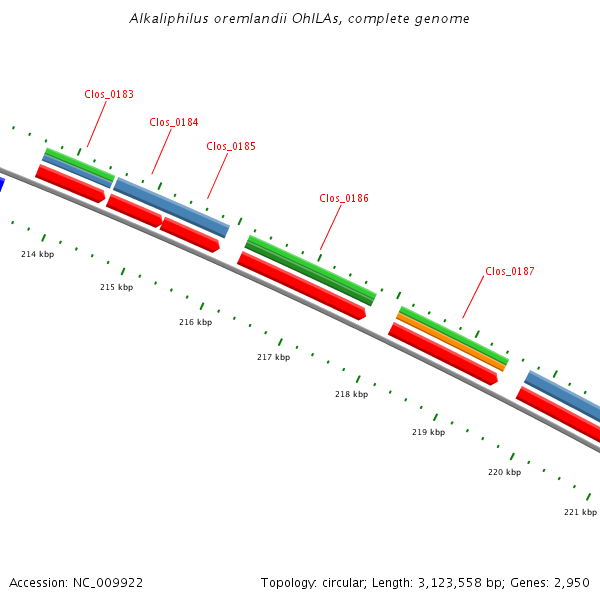 Alkaliphilus oremlandii OhILAs, complete genome

Clos_0183

Clos_0184

Clos_0185

Clos_0186

Clos_0187

214 kbp

215 kbp

216 kbp

217 kbp

218 kbp

219 kbp

220 kbp

221 kbp

Accession: NC_009922

Topology: circular; Length: 3,123,558 bp; Genes: 2,950